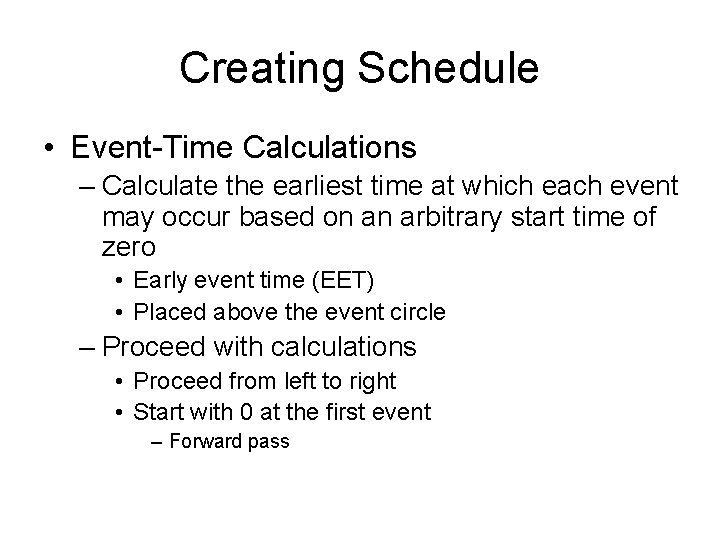 Creating Schedule

• Event-Time Calculations
– Calculate the earliest time at which each event may occur based on an arbitrary start time of zero
• Early event time (EET)
• Placed above the event circle
– Proceed with calculations
• Proceed from left to right
• Start with 0 at the first event
– Forward pass